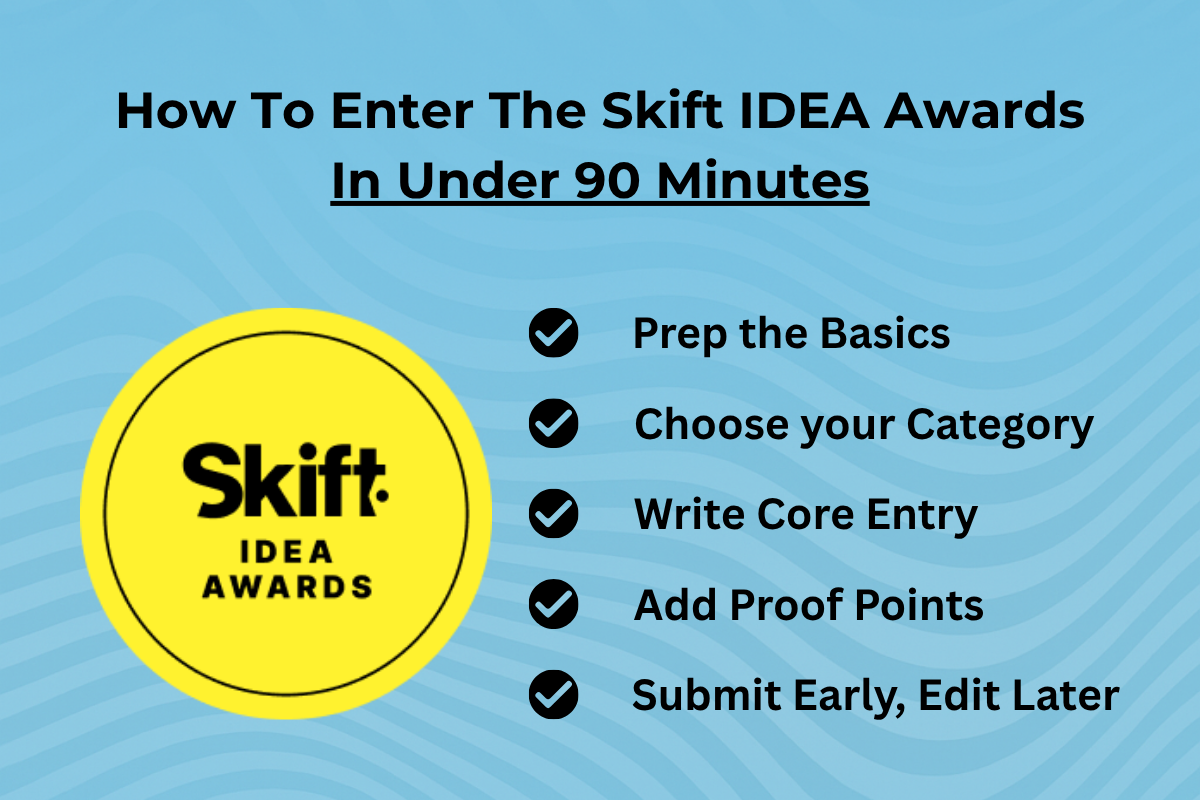 How To Enter The Skift IDEA Awards
In Under 90 Minutes

Skift.
IDEA
AWARDS

Prep the Basics

Choose your Category

Write Core Entry

Add Proof Points

Submit Early, Edit Later